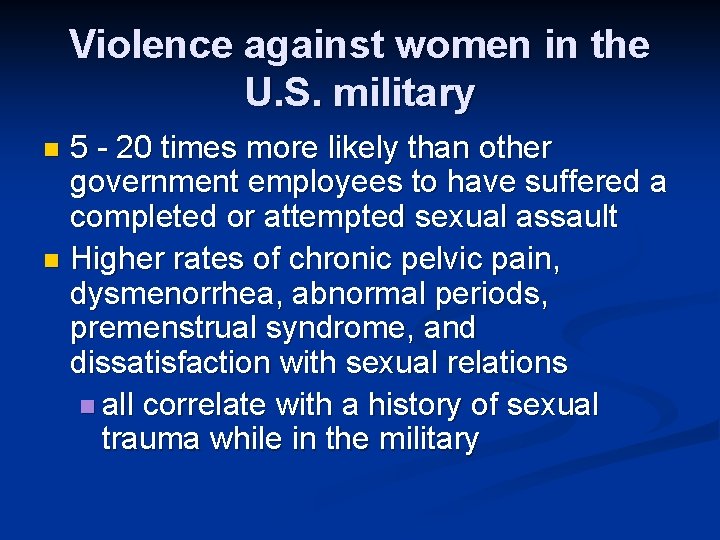 Violence against women in the U.S. military

- 5 - 20 times more likely than other government employees to have suffered a completed or attempted sexual assault
- Higher rates of chronic pelvic pain, dysmenorrhea, abnormal periods, premenstrual syndrome, and dissatisfaction with sexual relations
  - all correlate with a history of sexual trauma while in the military